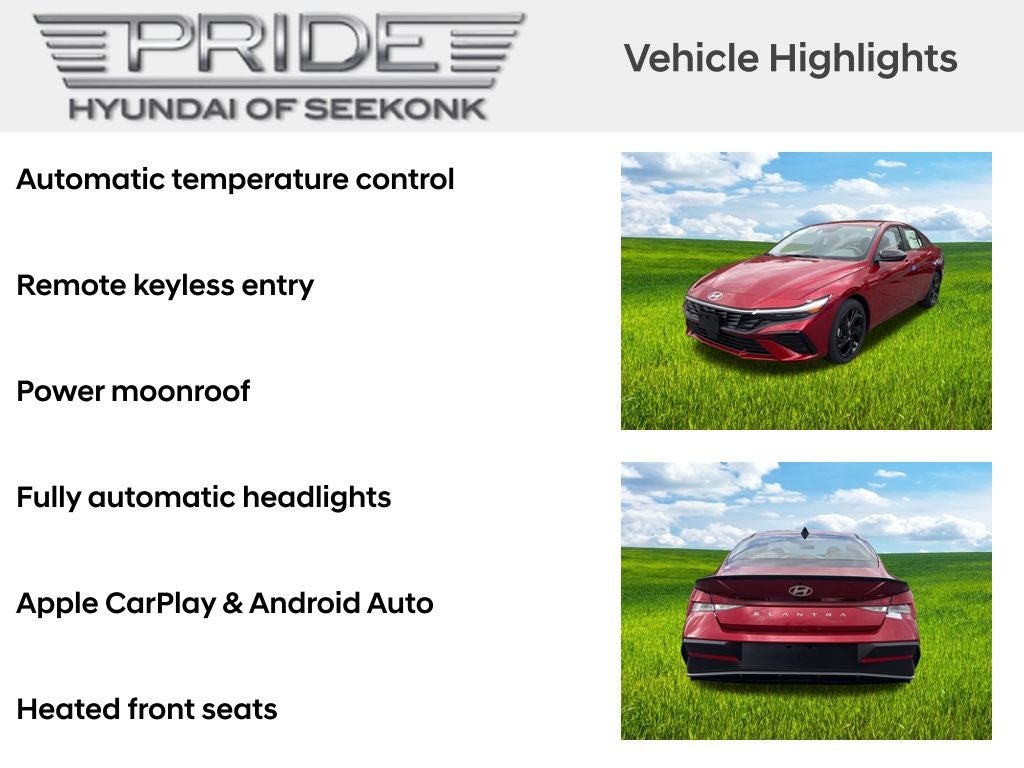 PRIDE
HYUNDAI OF SEEKONK

Vehicle Highlights

Automatic temperature control

Remote keyless entry

Power moonroof

Fully automatic headlights

Apple CarPlay & Android Auto

Heated front seats

ELANTRA